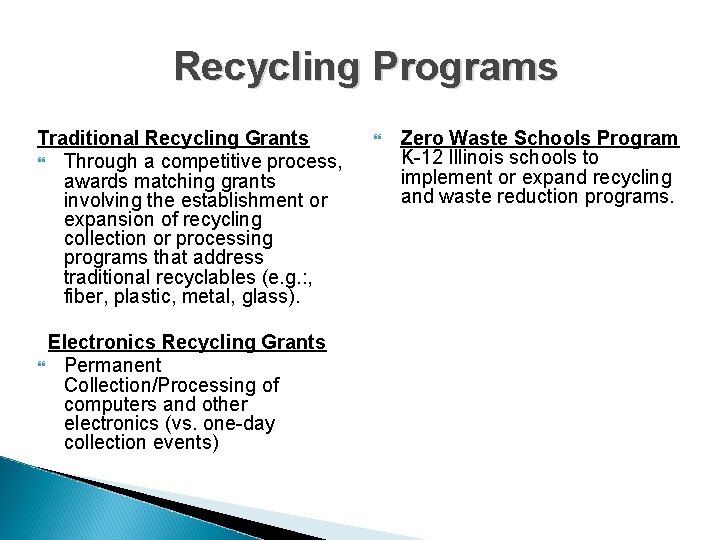 Recycling Programs

Traditional Recycling Grants

Through a competitive process, awards matching grants involving the establishment or expansion of recycling collection or processing programs that address traditional recyclables (e.g.:, fiber, plastic, metal, glass).

Electronics Recycling Grants

Permanent Collection/Processing of computers and other electronics (vs. one-day collection events)

Zero Waste Schools Program
K-12 Illinois schools to implement or expand recycling and waste reduction programs.